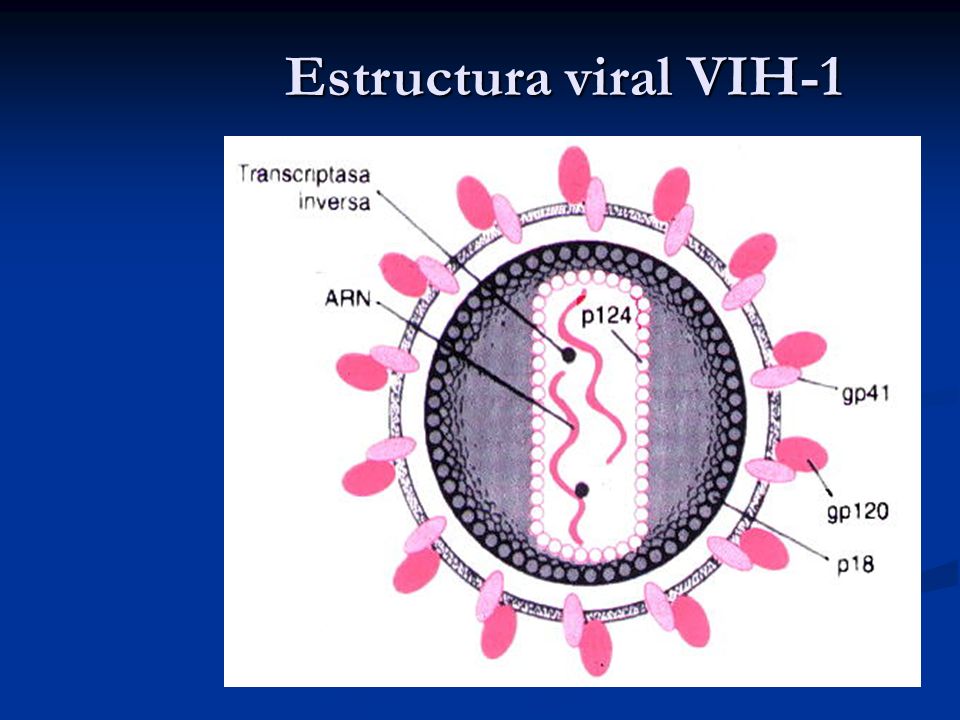 Estructura viral VIH-1

Transcriptasa inversa

ARN

p124

gp41

gp120

p18